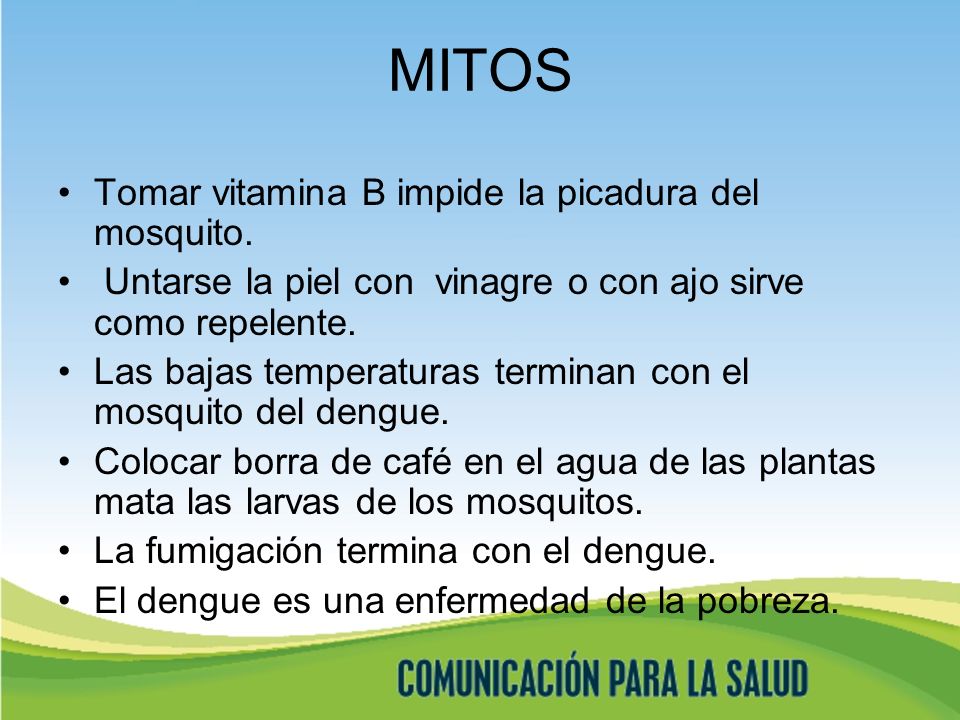 MITOS

• Tomar vitamina B impide la picadura del mosquito.
• Untarse la piel con vinagre o con ajo sirve como repelente.
• Las bajas temperaturas terminan con el mosquito del dengue.
• Colocar borra de café en el agua de las plantas mata las larvas de los mosquitos.
• La fumigación termina con el dengue.
• El dengue es una enfermedad de la pobreza.

COMUNICACIÓN PARA LA SALUD